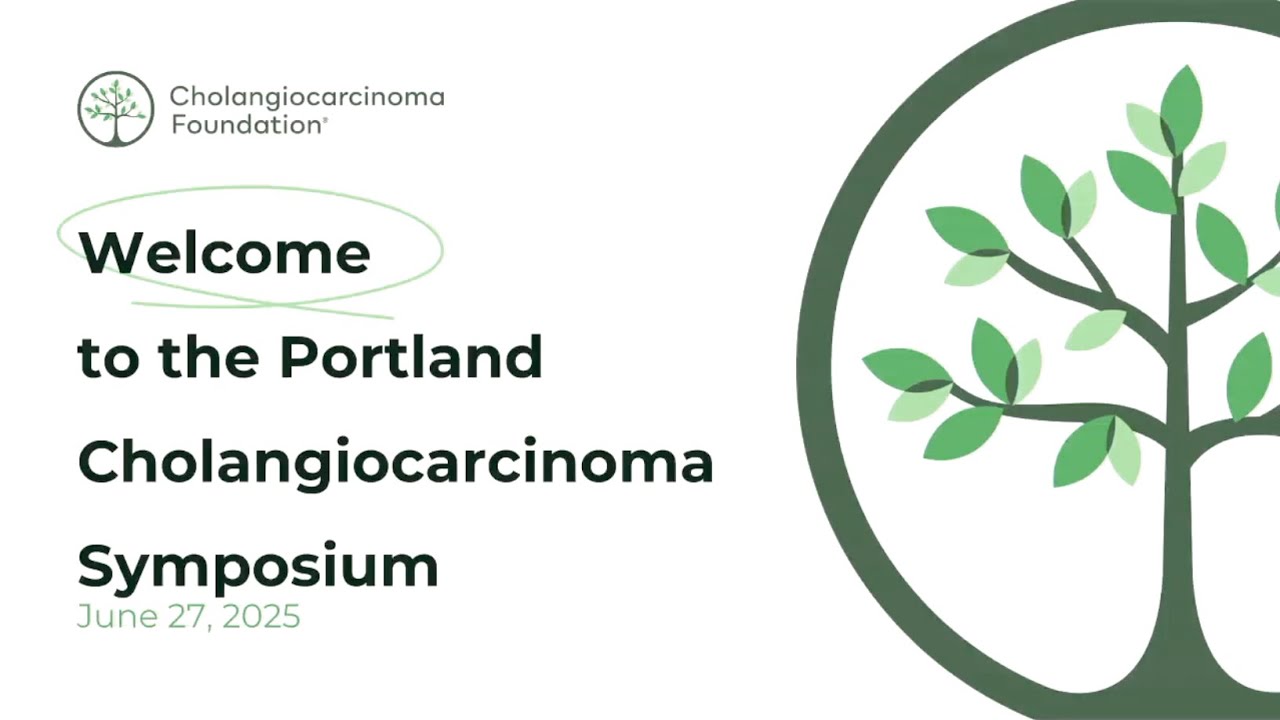 Cholangiocarcinoma Foundation®

Welcome to the Portland Cholangiocarcinoma Symposium

June 27, 2025